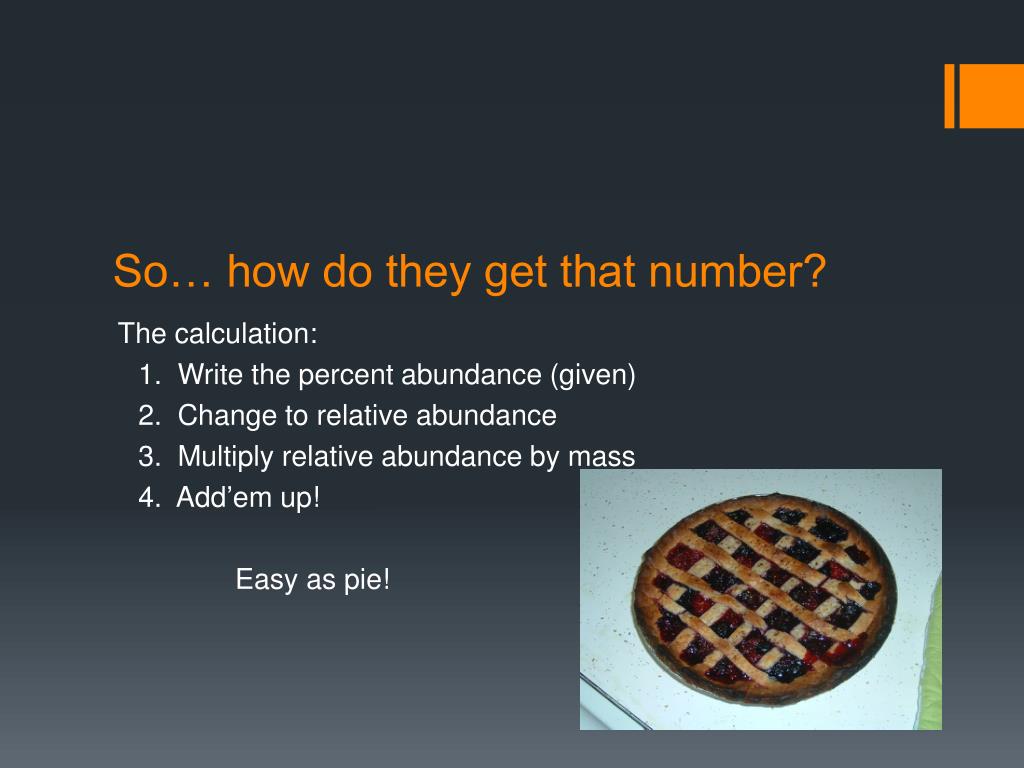 So… how do they get that number?

The calculation:
1. Write the percent abundance (given)
2. Change to relative abundance
3. Multiply relative abundance by mass
4. Add’em up!

Easy as pie!